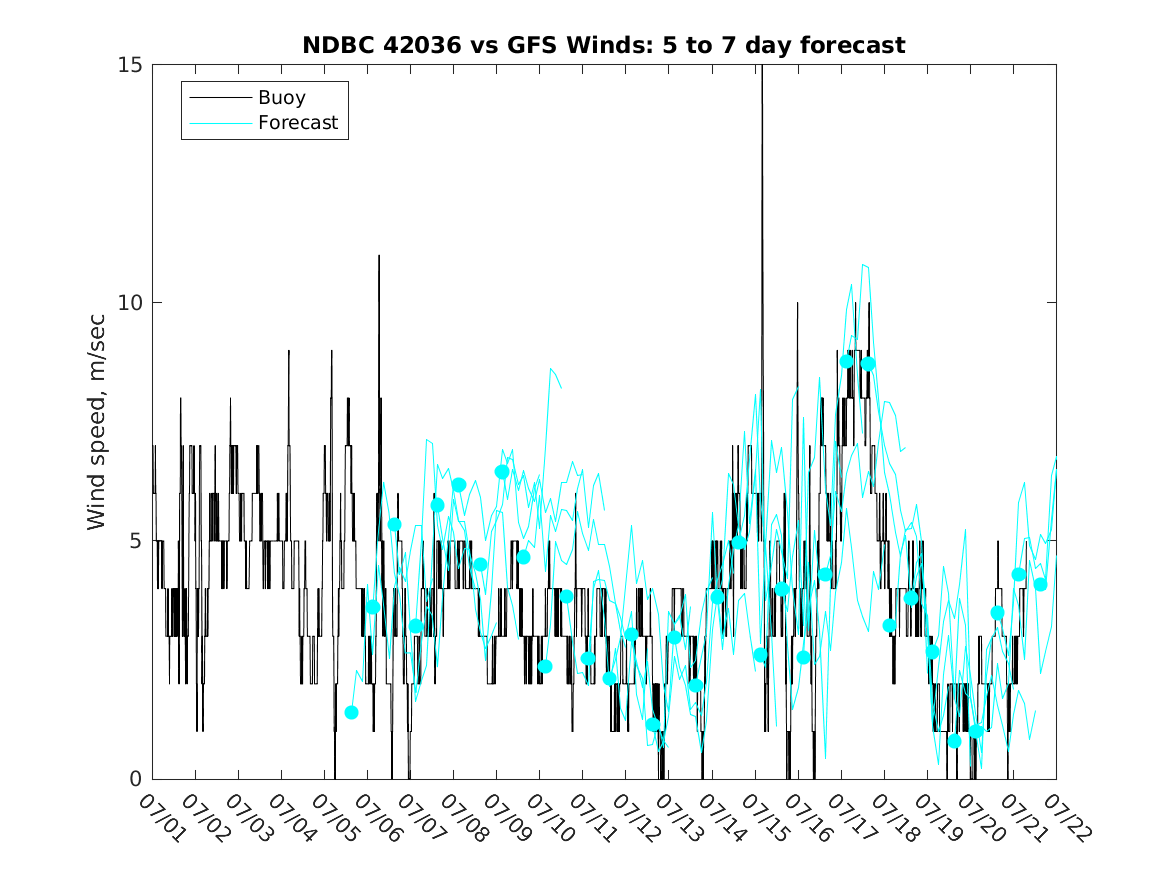 NDBC 42036 vs GFS Winds: 5 to 7 day forecast

Buoy
Forecast

Wind speed, m/sec

15
10
5
0

07/01
07/02
07/03
07/04
07/05
07/06
07/07
07/08
07/09
07/10
07/11
07/12
07/13
07/14
07/15
07/16
07/17
07/18
07/19
07/20
07/21
07/22